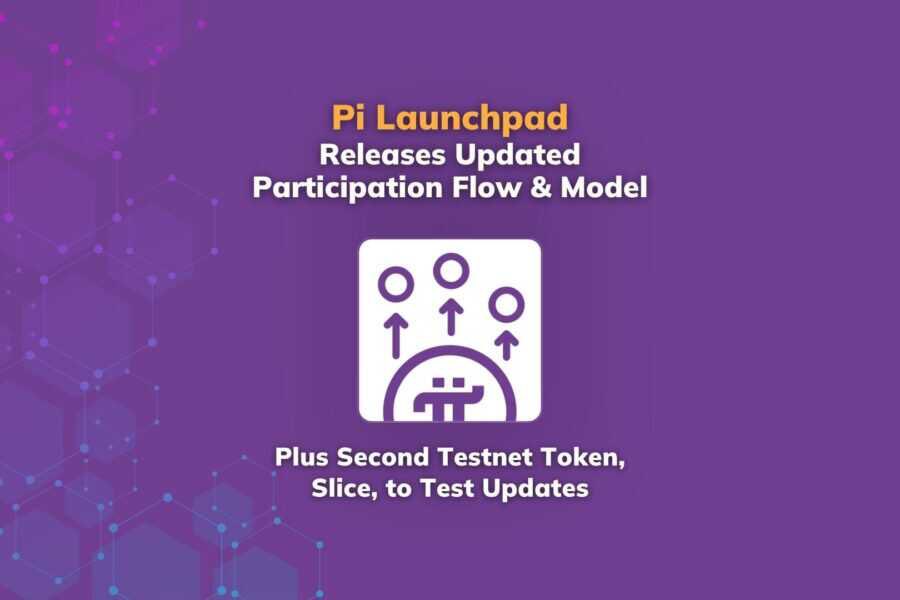 Pi Launchpad
Releases Updated Participation Flow & Model

Plus Second Testnet Token, Slice, to Test Updates